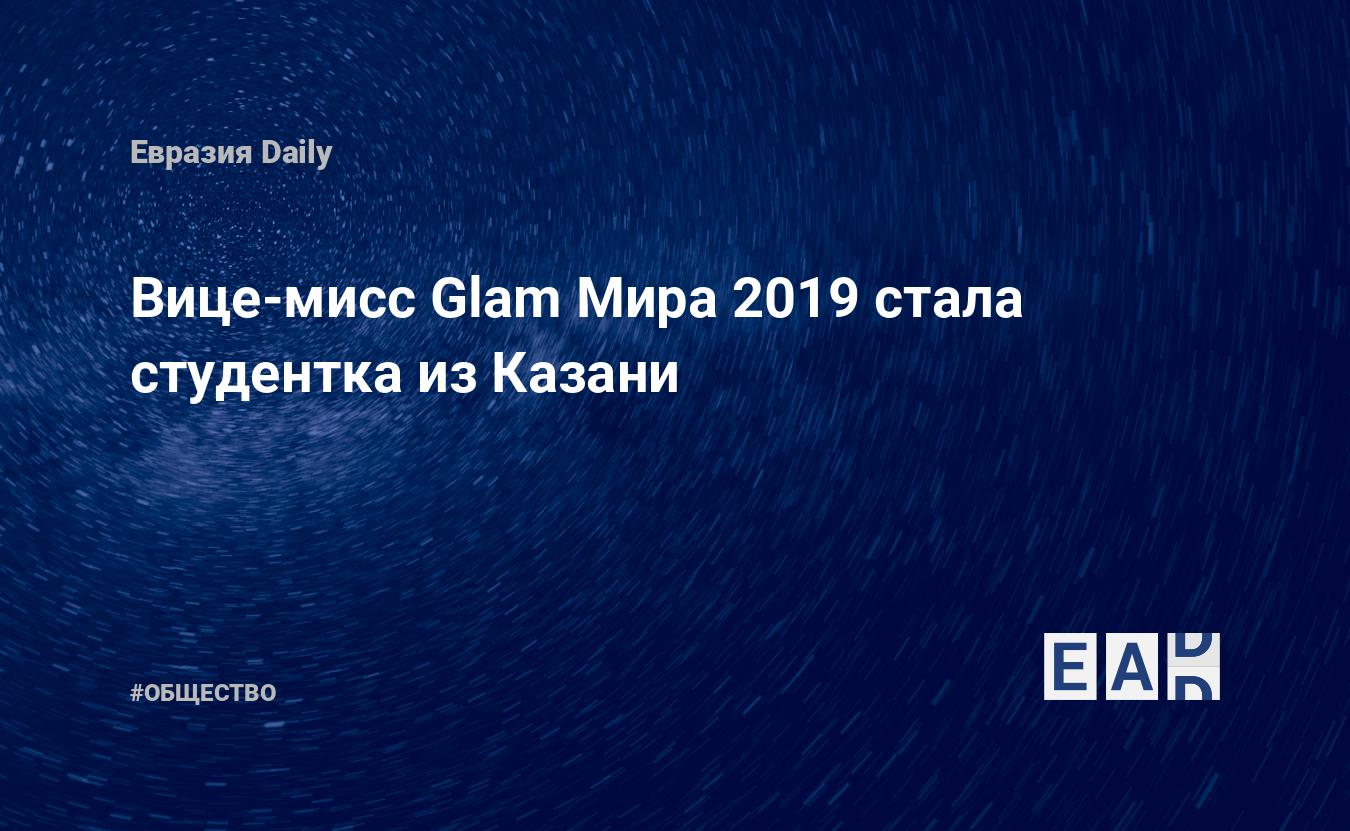 Евразия Daily

Вице-мисс Glam Мира 2019 стала студентка из Казани

#ОБЩЕСТВО

EAD